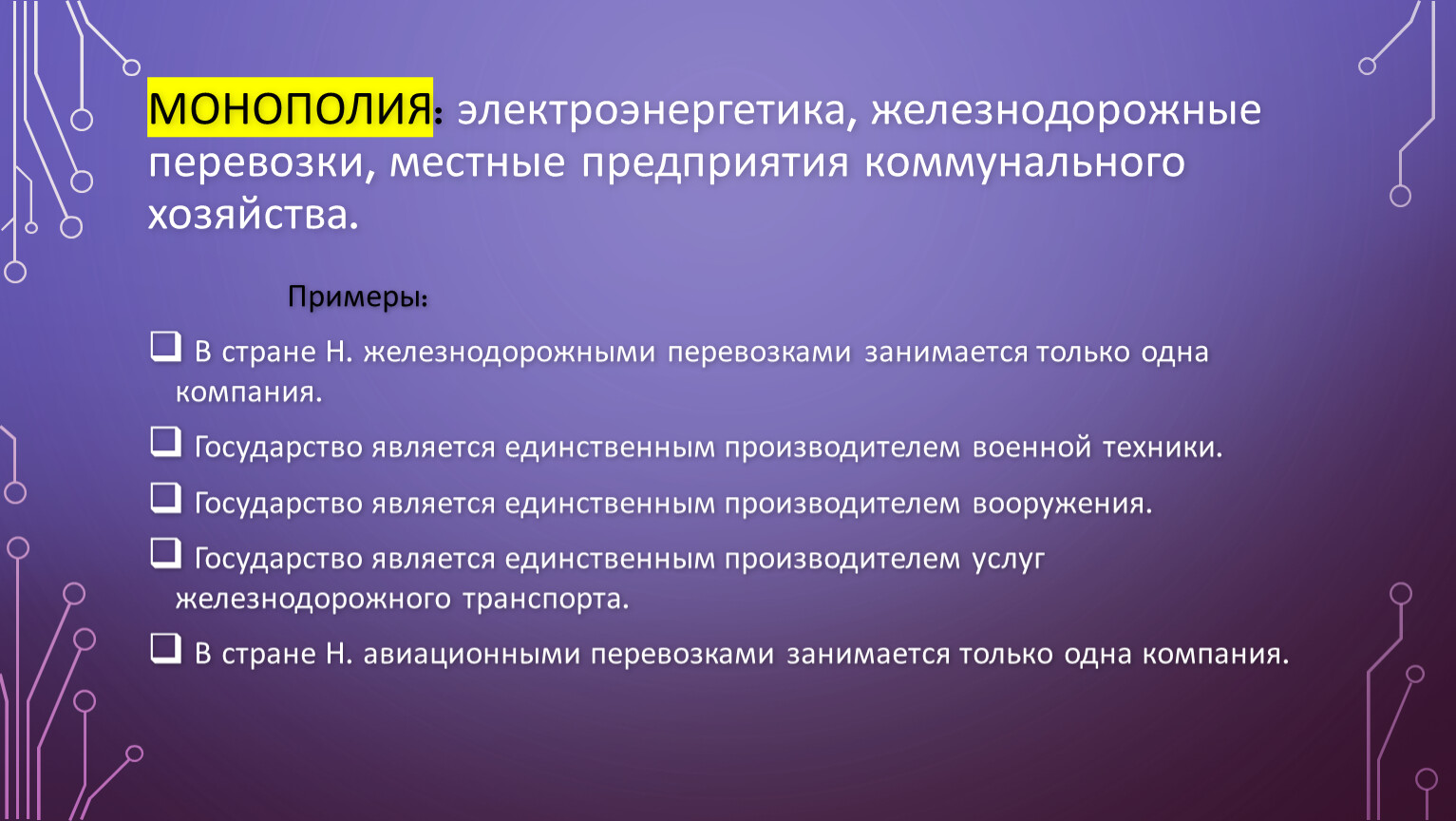 МОНОПОЛИЯ: электроэнергетика, железнодорожные перевозки, местные предприятия коммунального хозяйства.

Примеры:

❑ В стране Н. железнодорожными перевозками занимается только одна компания.

❑ Государство является единственным производителем военной техники.

❑ Государство является единственным производителем вооружения.

❑ Государство является единственным производителем услуг железнодорожного транспорта.

❑ В стране Н. авиационными перевозками занимается только одна компания.